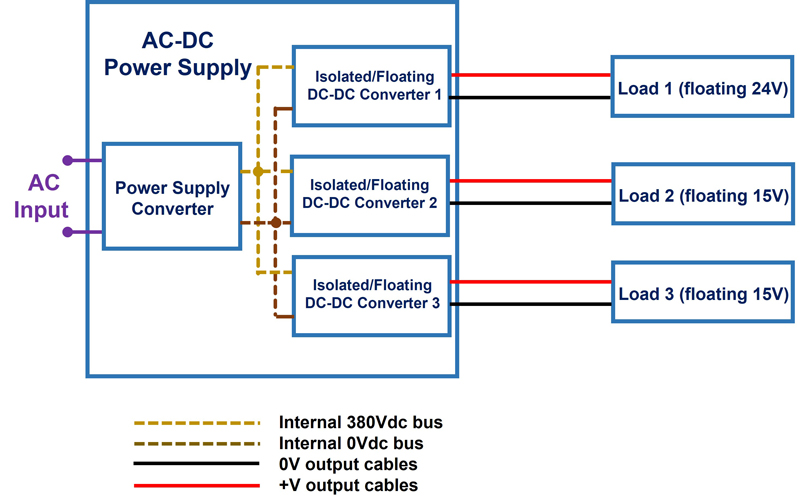 AC-DC Power Supply

AC Input

Power Supply Converter

Isolated/Floating DC-DC Converter 1

Isolated/Floating DC-DC Converter 2

Isolated/Floating DC-DC Converter 3

Load 1 (floating 24V)

Load 2 (floating 15V)

Load 3 (floating 15V)

Internal 380Vdc bus
Internal 0Vdc bus
0V output cables
+V output cables